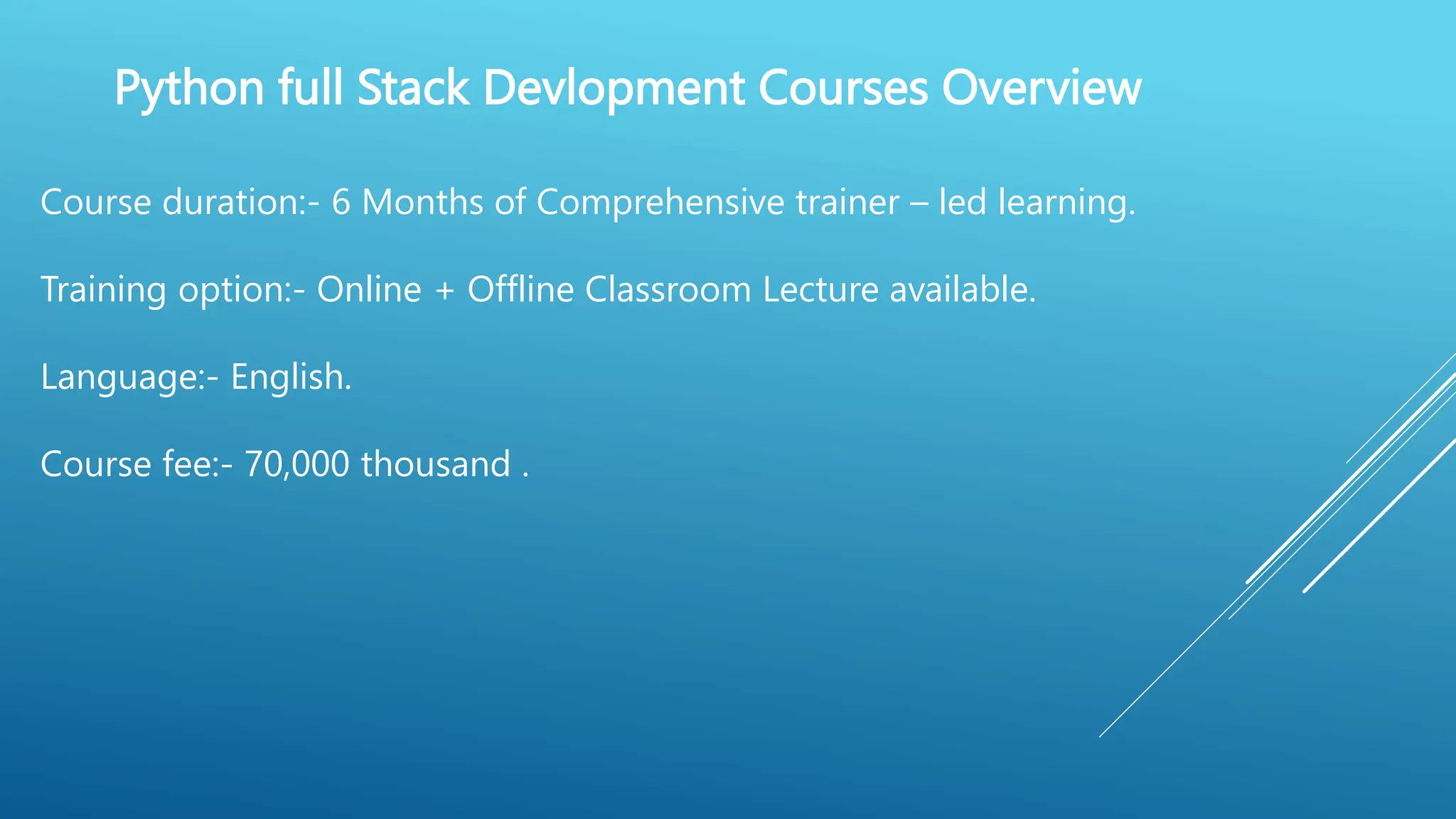 Python full Stack Devlopment Courses Overview

Course duration:- 6 Months of Comprehensive trainer – led learning.

Training option:- Online + Offline Classroom Lecture available.

Language:- English.

Course fee:- 70,000 thousand .